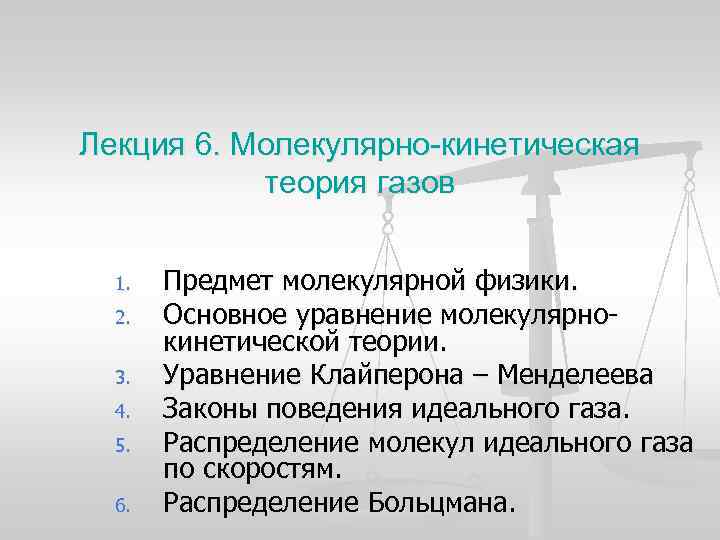 Лекция 6. Молекулярно-кинетическая теория газов

1. Предмет молекулярной физики.
2. Основное уравнение молекулярно-кинетической теории.
3. Уравнение Клайперона – Менделеева
4. Законы поведения идеального газа.
5. Распределение молекул идеального газа по скоростям.
6. Распределение Больцмана.